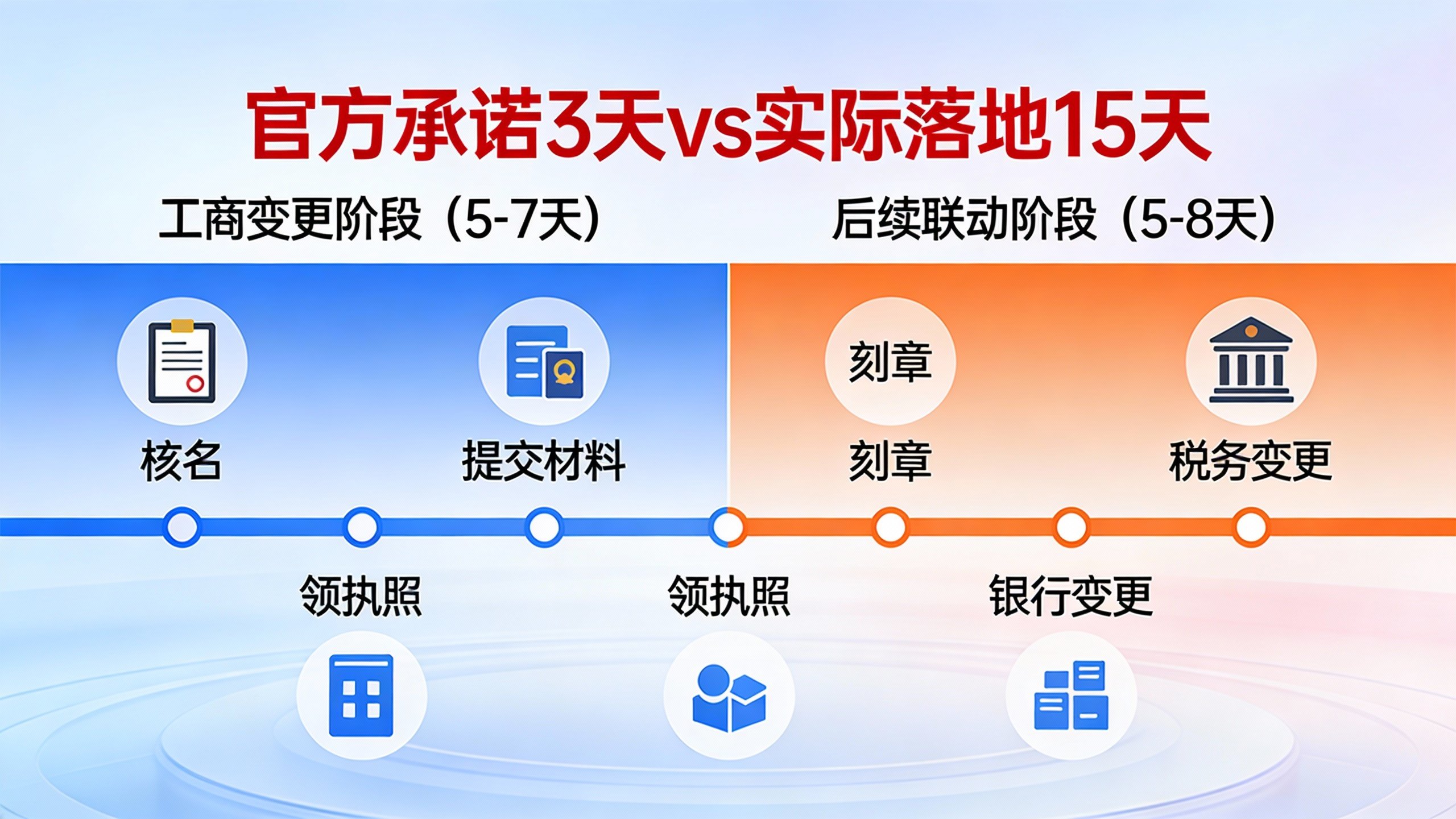 官方承诺3天vs实际落地15天

工商变更阶段（5-7天）

后续联动阶段（5-8天）

核名

提交材料

刻章

刻章

税务变更

领执照

领执照

银行变更